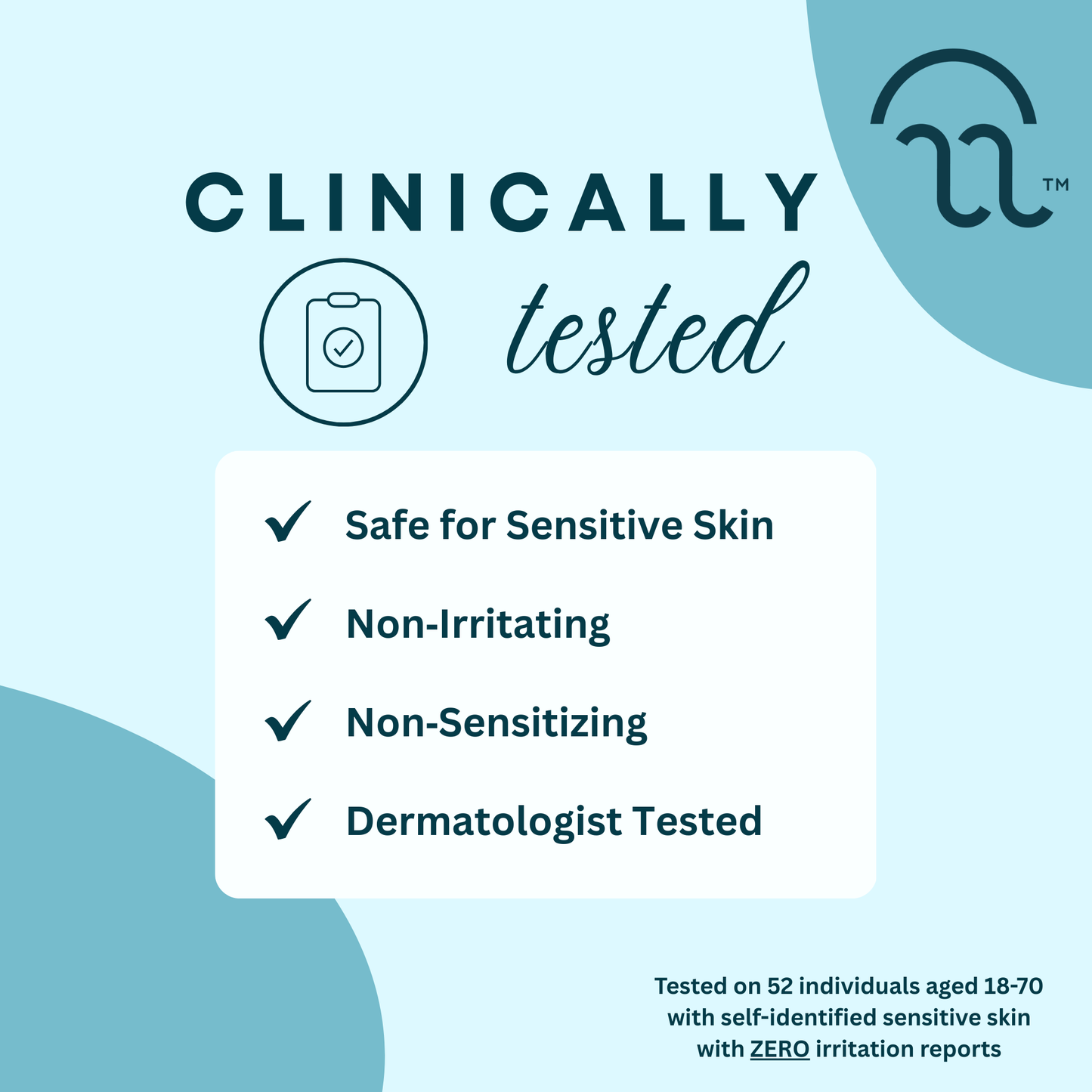 TM

CLINICALLY

tested

✓ Safe for Sensitive Skin

✓ Non-Irritating

✓ Non-Sensitizing

✓ Dermatologist Tested

Tested on 52 individuals aged 18-70 with self-identified sensitive skin with ZERO irritation reports